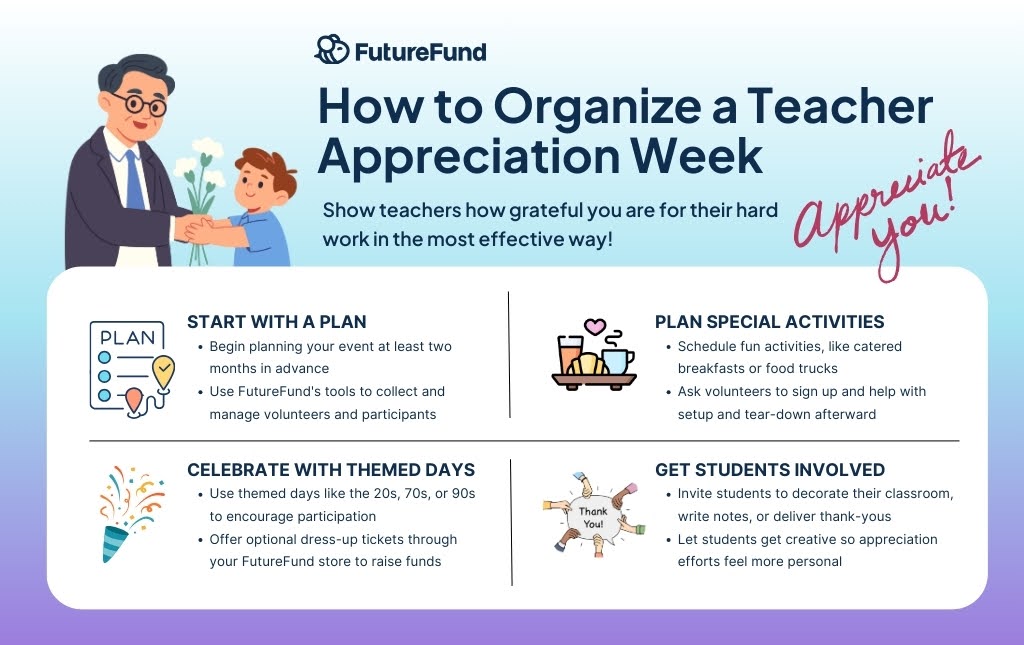 FutureFund

How to Organize a Teacher Appreciation Week

Show teachers how grateful you are for their hard work in the most effective way!

Appreciate you!

PLAN

START WITH A PLAN
• Begin planning your event at least two months in advance
• Use FutureFund's tools to collect and manage volunteers and participants

PLAN SPECIAL ACTIVITIES
• Schedule fun activities, like catered breakfasts or food trucks
• Ask volunteers to sign up and help with setup and tear-down afterward

CELEBRATE WITH THEMED DAYS
• Use themed days like the 20s, 70s, or 90s to encourage participation
• Offer optional dress-up tickets through your FutureFund store to raise funds

Thank You!

GET STUDENTS INVOLVED
• Invite students to decorate their classroom, write notes, or deliver thank-yous
• Let students get creative so appreciation efforts feel more personal